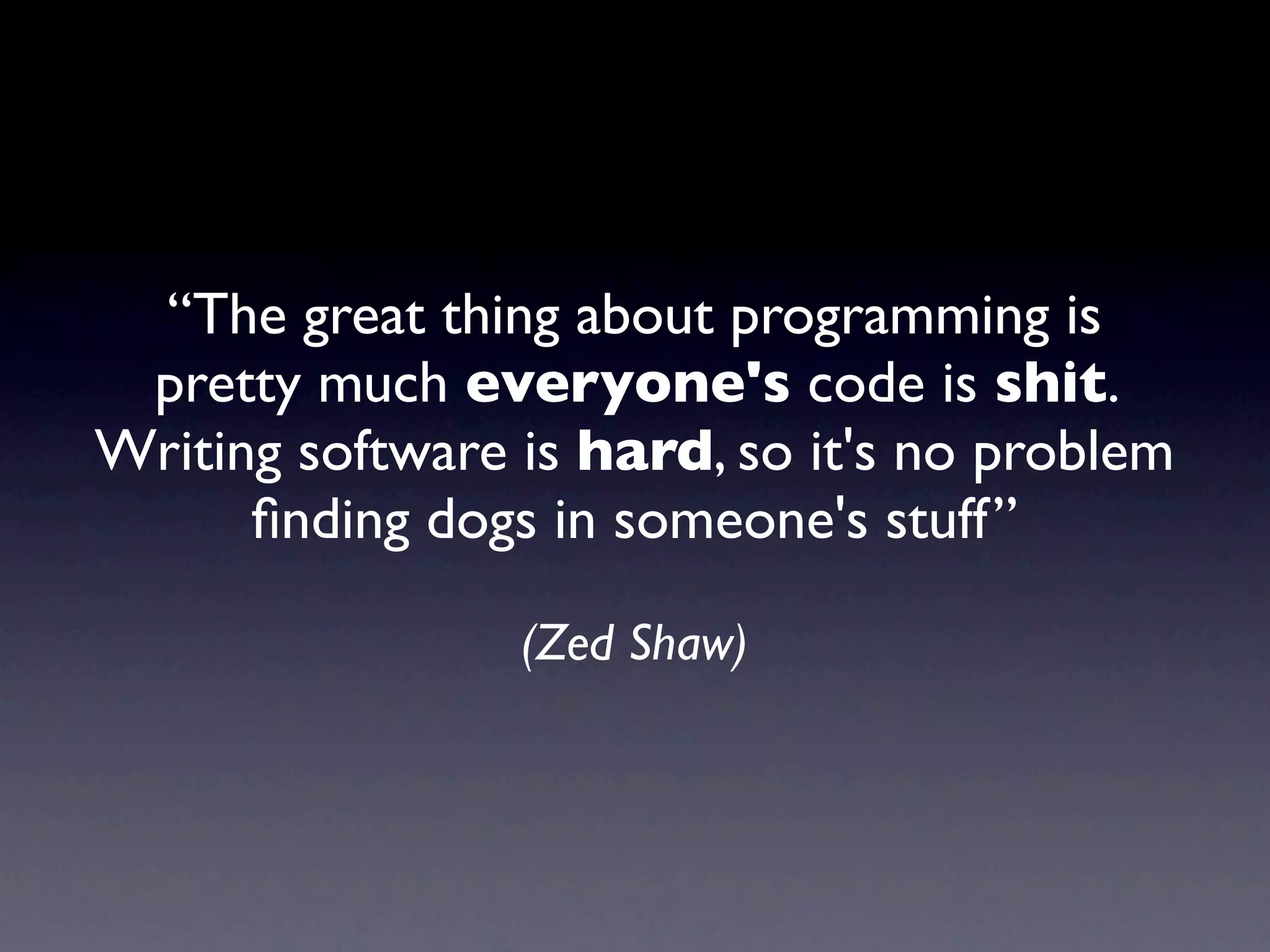 “The great thing about programming is pretty much everyone's code is shit. Writing software is hard, so it's no problem finding dogs in someone's stuff”

(Zed Shaw)